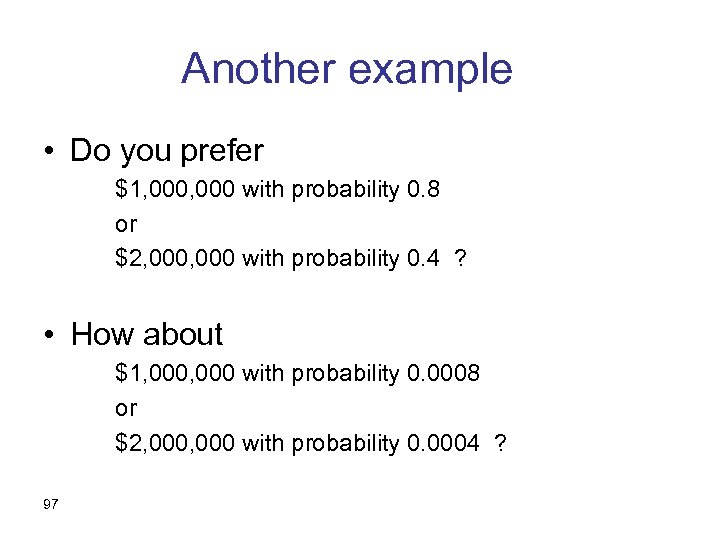 Another example

• Do you prefer

\$1,000,000 with probability 0.8

or

\$2,000,000 with probability 0.4 ?

• How about

\$1,000,000 with probability 0.0008

or

\$2,000,000 with probability 0.0004 ?

97